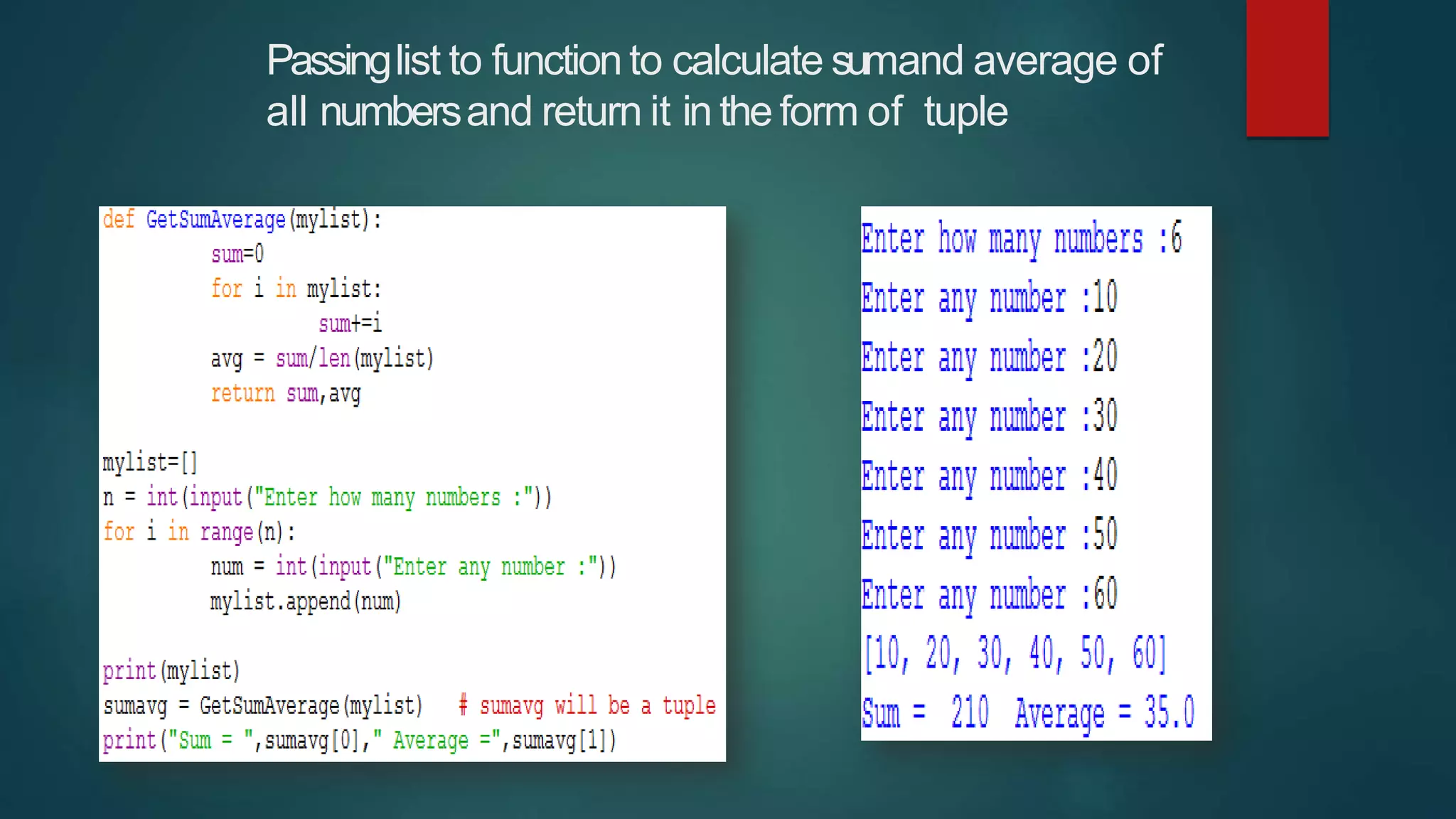 Passing list to function to calculate sumand average of all numbers and return it in the form of tuple

def GetSumAverage(mylist):
        sum=0
        for i in mylist:
                sum+=i
        avg = sum/len(mylist)
        return sum,avg

mylist=[]
n = int(input("Enter how many numbers :"))
for i in range(n):
        num = int(input("Enter any number :"))
        mylist.append(num)

print(mylist)
sumavg = GetSumAverage(mylist)   # sumavg will be a tuple
print("Sum = ",sumavg[0]," Average =",sumavg[1])

Enter how many numbers :6
Enter any number :10
Enter any number :20
Enter any number :30
Enter any number :40
Enter any number :50
Enter any number :60
[10, 20, 30, 40, 50, 60]
Sum =  210  Average = 35.0